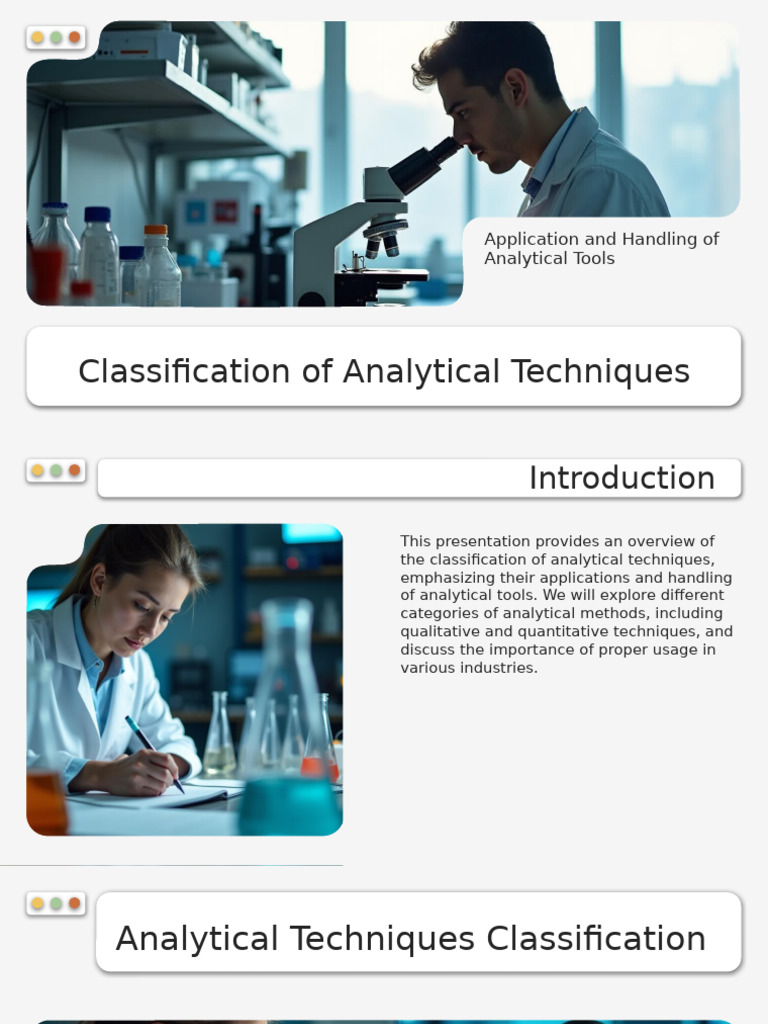 Application and Handling of Analytical Tools

Classification of Analytical Techniques

Introduction

This presentation provides an overview of the classification of analytical techniques, emphasizing their applications and handling of analytical tools. We will explore different categories of analytical methods, including qualitative and quantitative techniques, and discuss the importance of proper usage in various industries.

Analytical Techniques Classification